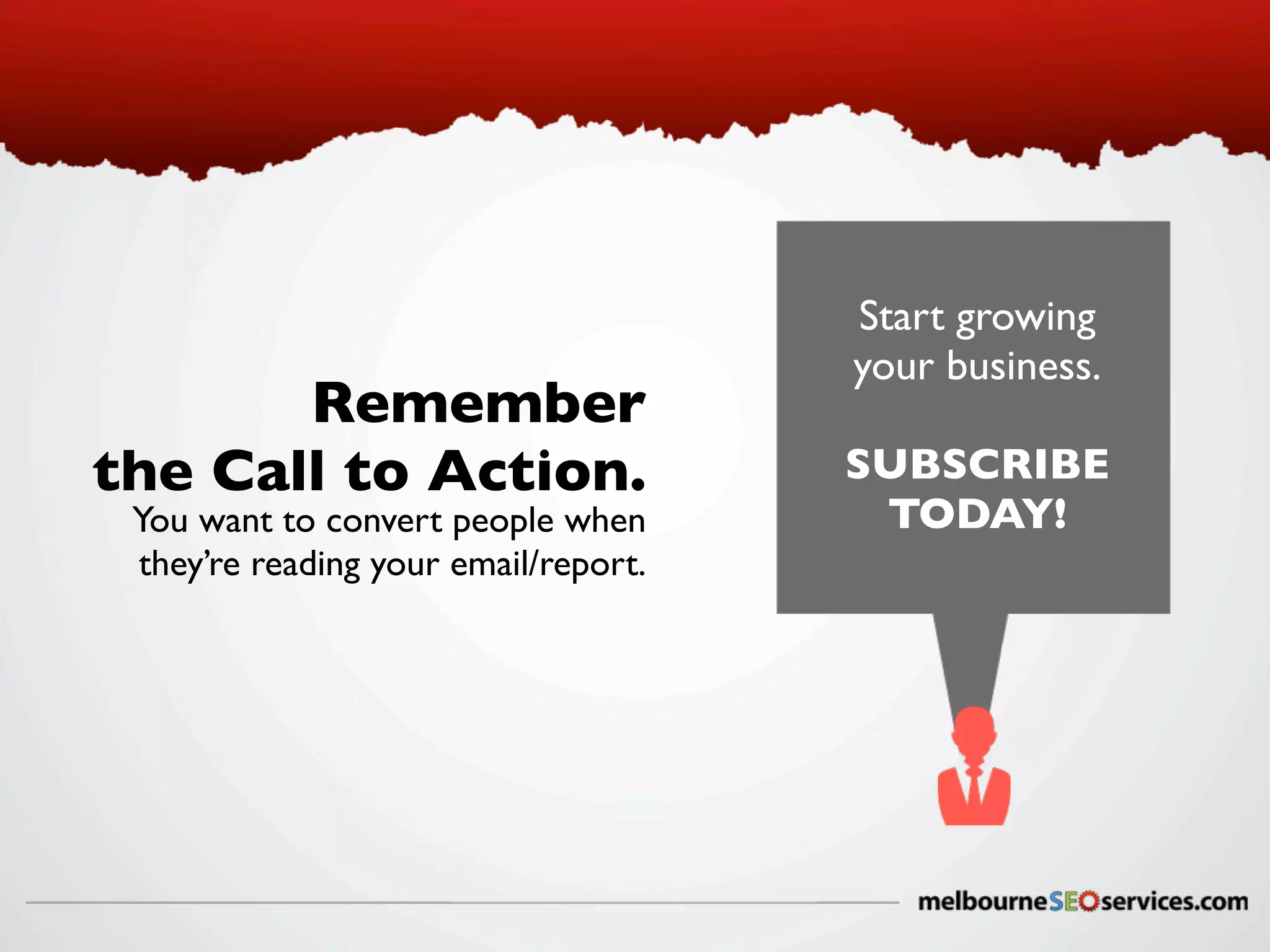 Remember the Call to Action.

You want to convert people when they're reading your email/report.

Start growing your business.

SUBSCRIBE TODAY!

melbourneSEOservices.com